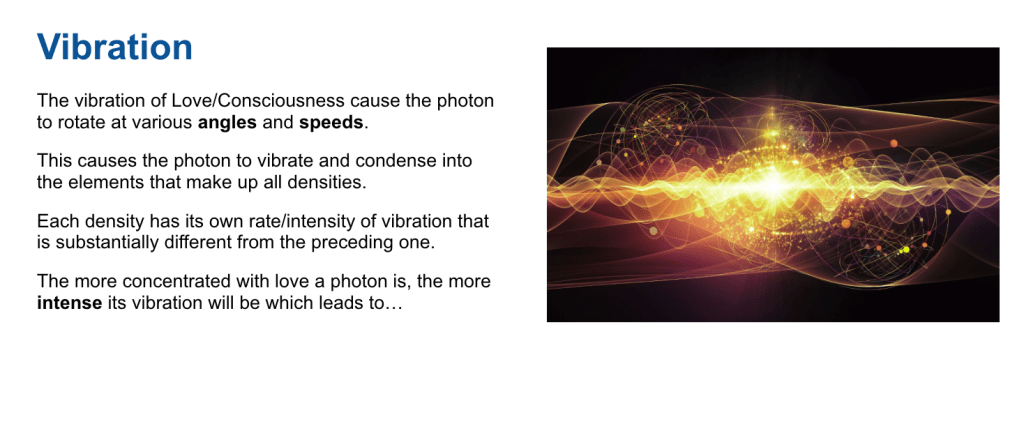 Vibration

The vibration of Love/Consciousness cause the photon to rotate at various angles and speeds.

This causes the photon to vibrate and condense into the elements that make up all densities.

Each density has its own rate/intensity of vibration that is substantially different from the preceding one.

The more concentrated with love a photon is, the more intense its vibration will be which leads to…